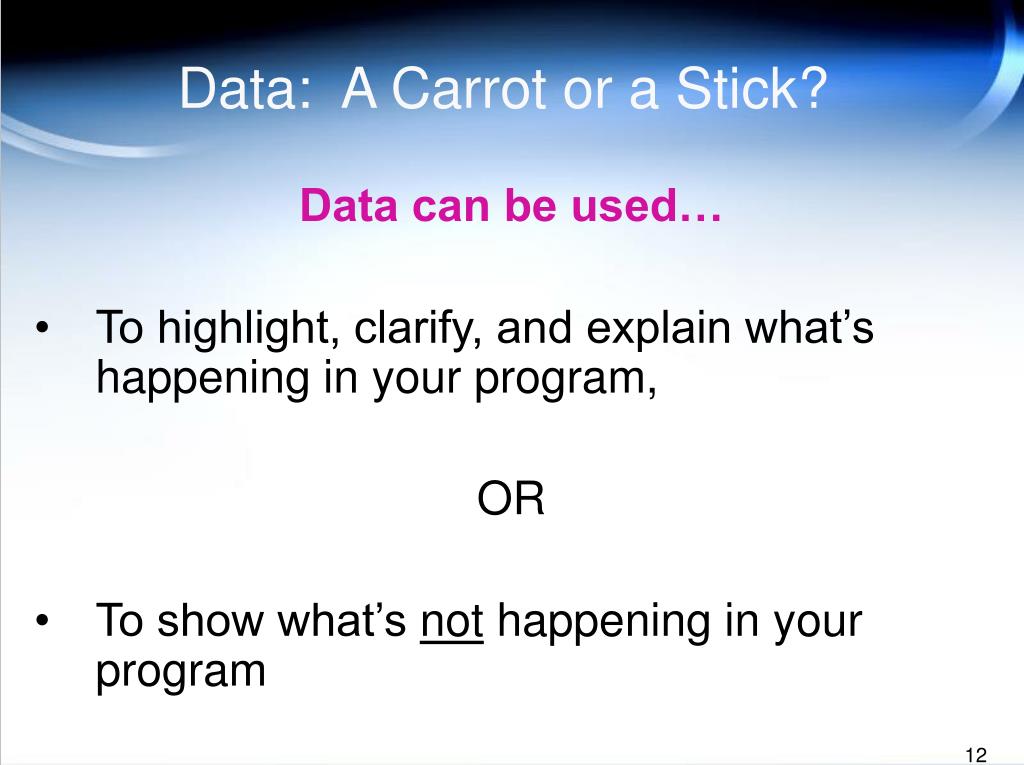 Data:  A Carrot or a Stick?

Data can be used…

• To highlight, clarify, and explain what’s happening in your program,

OR

• To show what’s not happening in your program

12